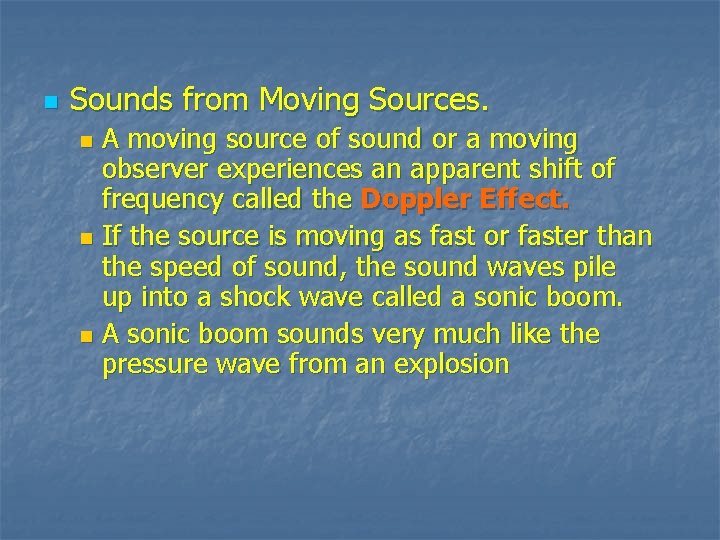 Sounds from Moving Sources.

A moving source of sound or a moving observer experiences an apparent shift of frequency called the Doppler Effect.

If the source is moving as fast or faster than the speed of sound, the sound waves pile up into a shock wave called a sonic boom.

A sonic boom sounds very much like the pressure wave from an explosion